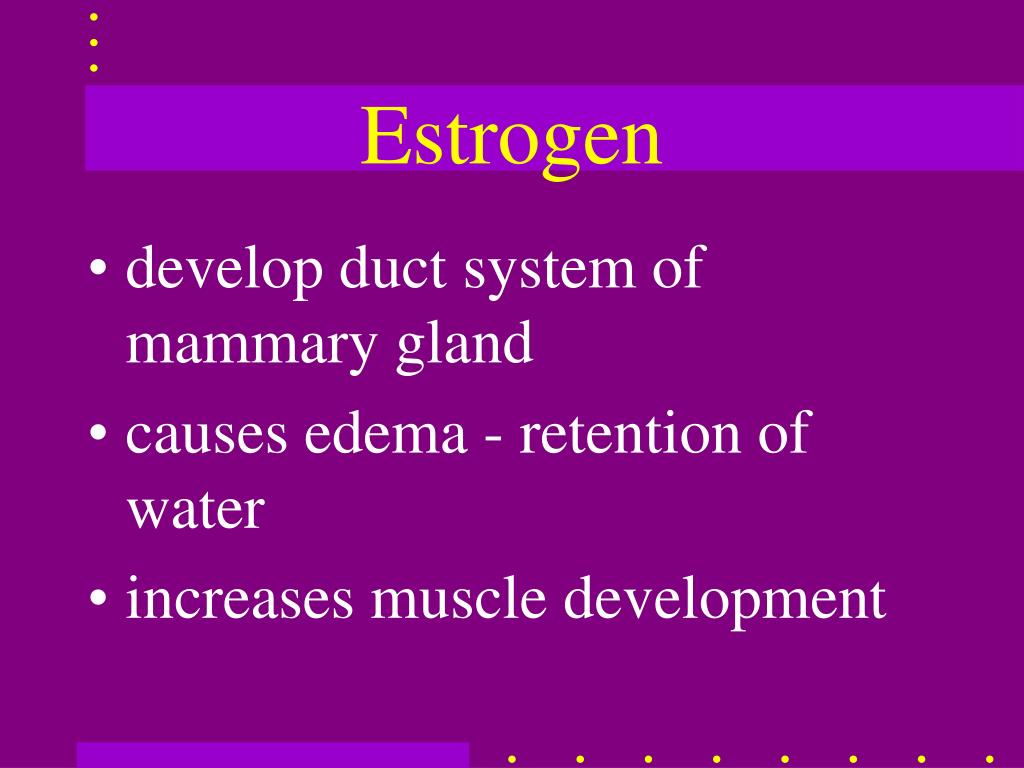 Estrogen

• develop duct system of mammary gland
• causes edema - retention of water
• increases muscle development